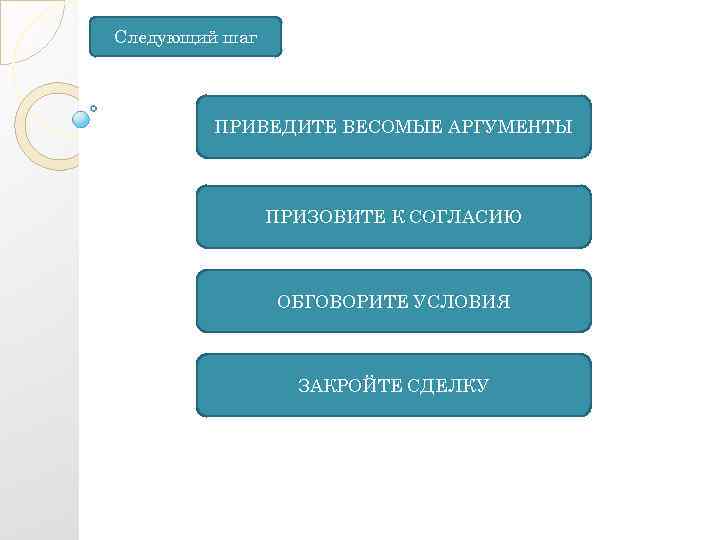 Следующий шаг

ПРИВЕДИТЕ ВЕСОМЫЕ АРГУМЕНТЫ

ПРИЗОВИТЕ К СОГЛАСИЮ

ОБГОВОРИТЕ УСЛОВИЯ

ЗАКРОЙТЕ СДЕЛКУ